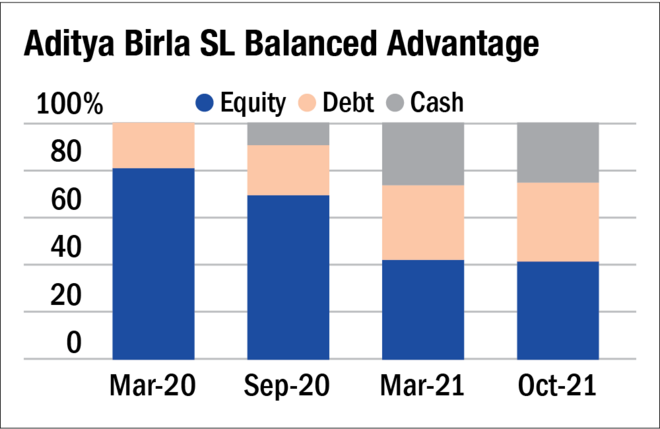 Aditya Birla SL Balanced Advantage

Equity Debt Cash

100%
80
60
40
20
0

Mar-20 Sep-20 Mar-21 Oct-21